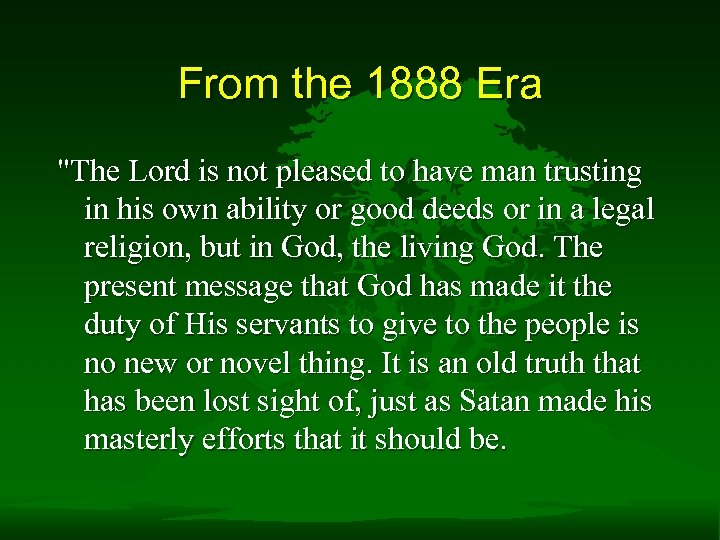 From the 1888 Era

"The Lord is not pleased to have man trusting in his own ability or good deeds or in a legal religion, but in God, the living God. The present message that God has made it the duty of His servants to give to the people is no new or novel thing. It is an old truth that has been lost sight of, just as Satan made his masterly efforts that it should be.